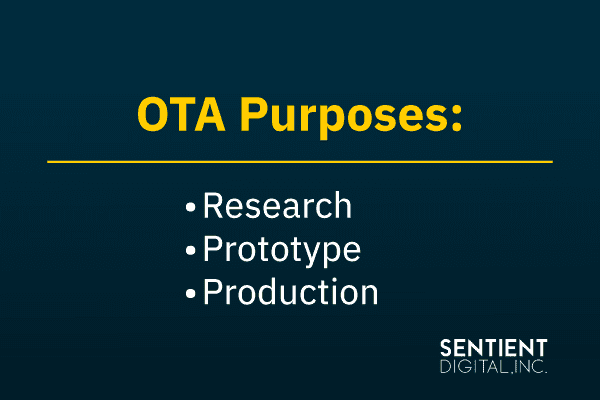 OTA Purposes:

• Research
• Prototype
• Production

SENTIENT
DIGITAL, INC.